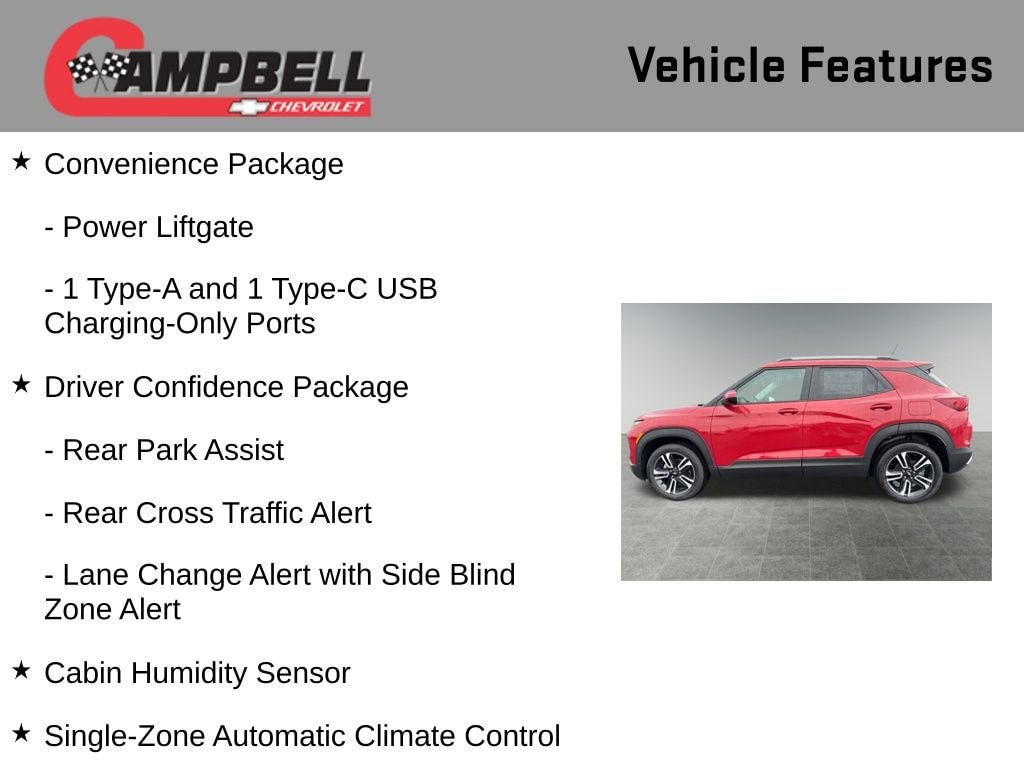 CAMPBELL
CHEVROLET

Vehicle Features

★ Convenience Package

- Power Liftgate

- 1 Type-A and 1 Type-C USB Charging-Only Ports

★ Driver Confidence Package

- Rear Park Assist

- Rear Cross Traffic Alert

- Lane Change Alert with Side Blind Zone Alert

★ Cabin Humidity Sensor

★ Single-Zone Automatic Climate Control